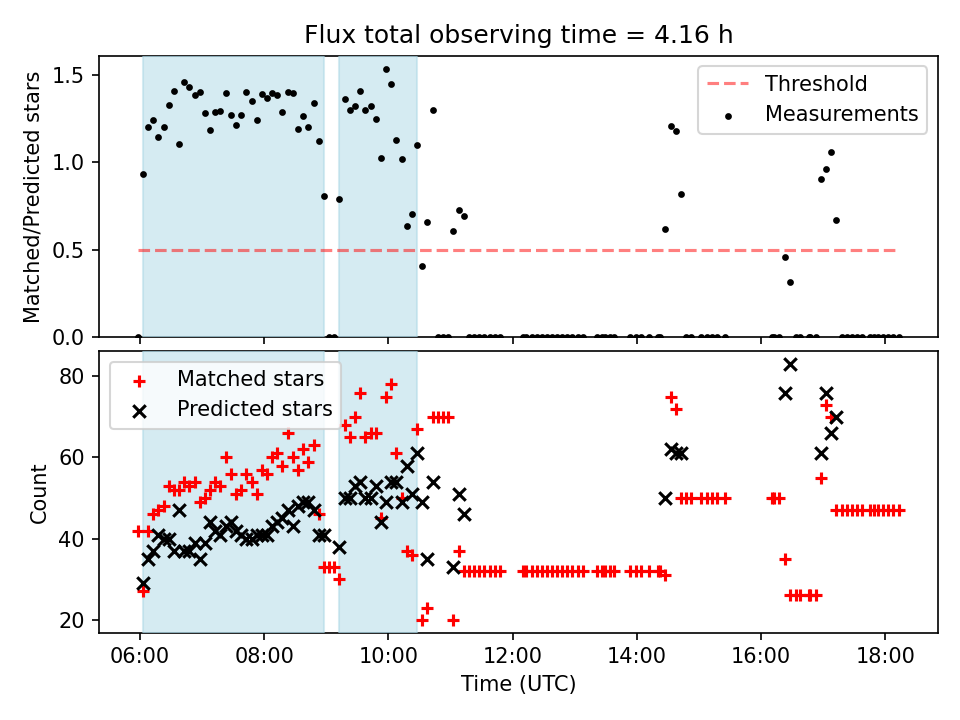 Flux total observing time = 4.16 h

Matched/Predicted stars

1.5
1.0
0.5
0.0

Threshold
Measurements

Count

80
60
40
20

Matched stars
Predicted stars

06:00 08:00 10:00 12:00 14:00 16:00 18:00

Time (UTC)